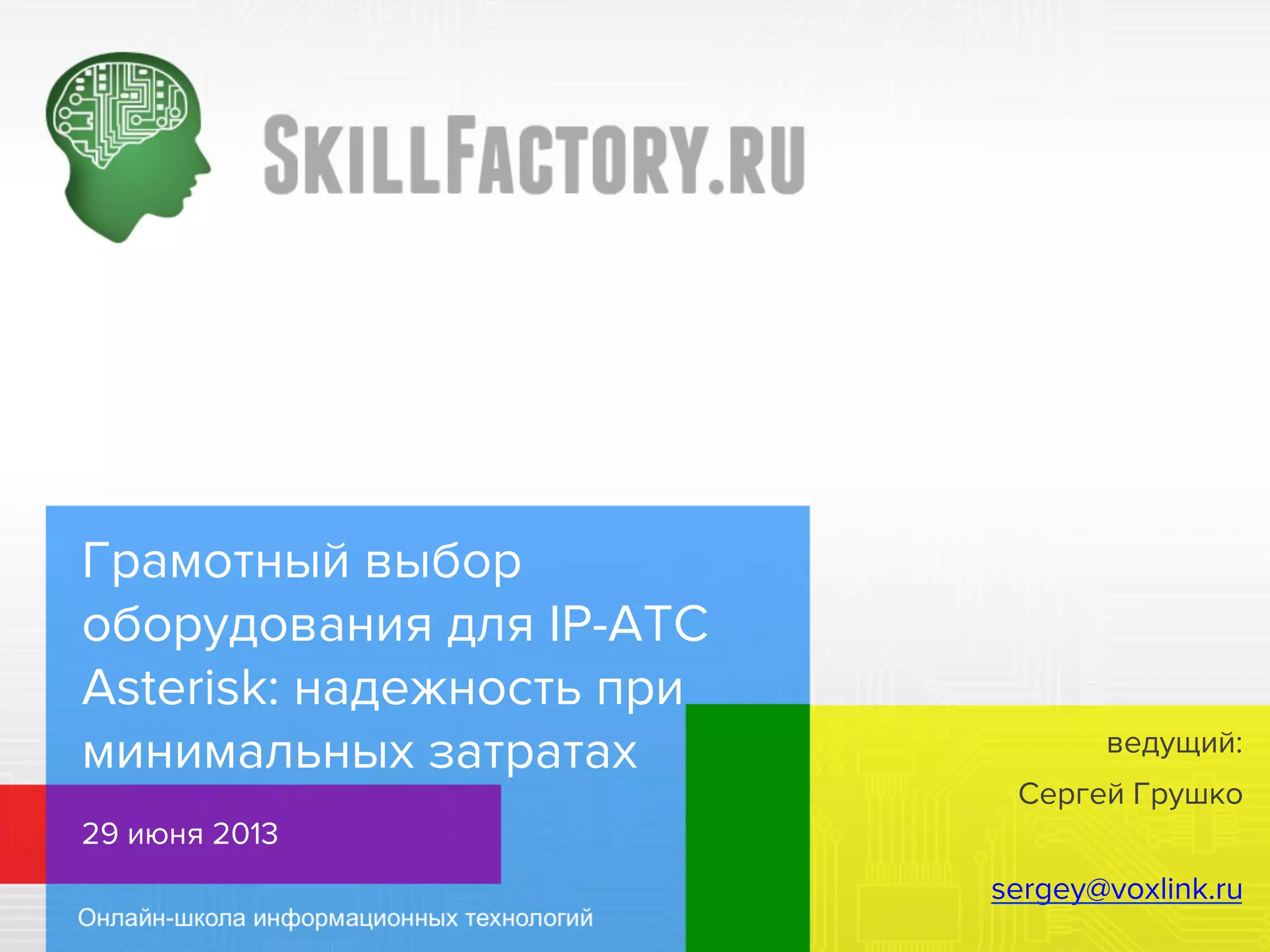 SKILLFACTORY.RU

Грамотный выбор оборудования для IP-АТС Asterisk: надежность при минимальных затратах

29 июня 2013

Онлайн-школа информационных технологий

ведущий:

Сергей Грушко

sergey@voxlink.ru